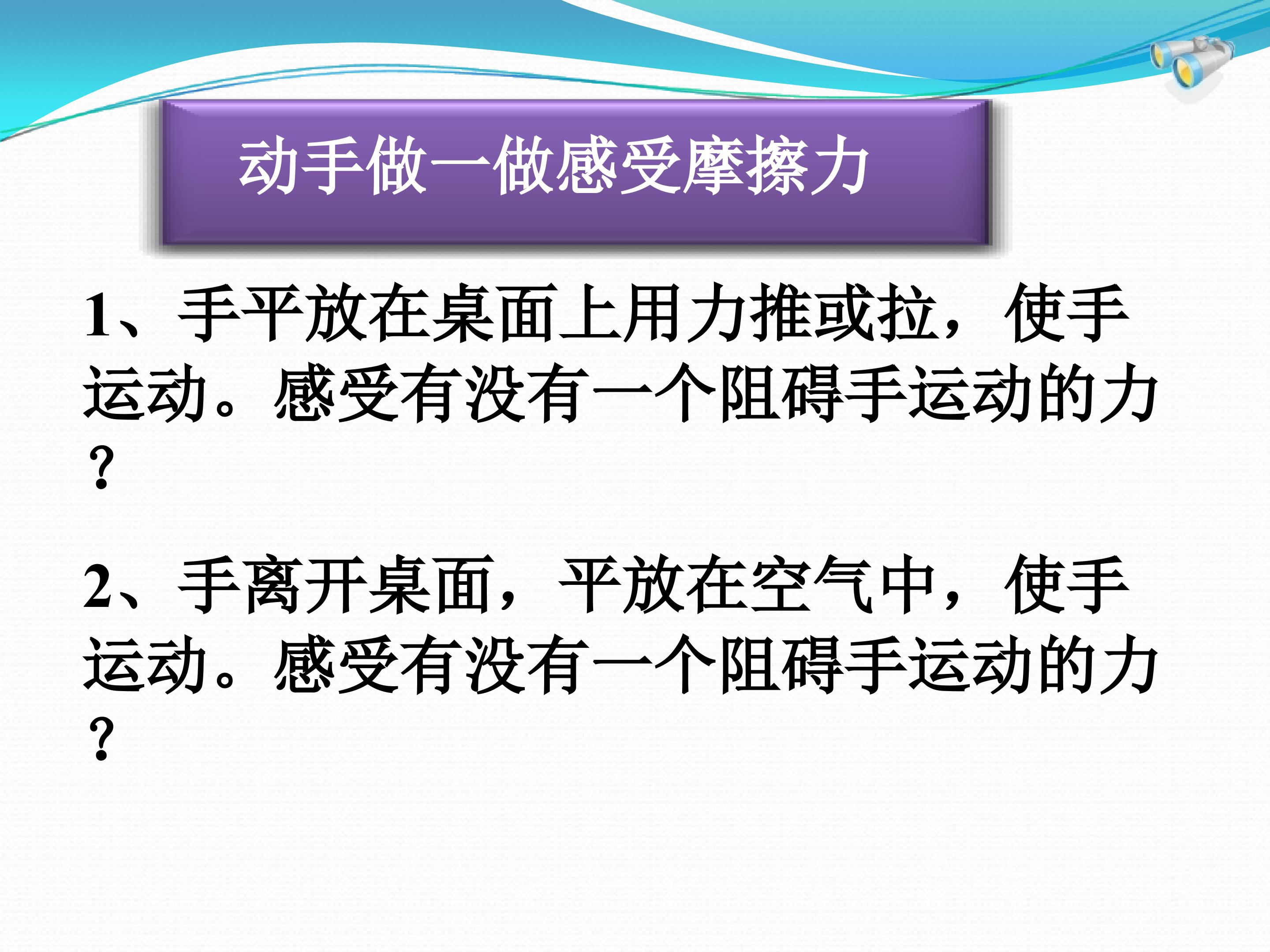 动手做一做感受摩擦力

1、手平放在桌面上用力推或拉，使手运动。感受有没有一个阻碍手运动的力？

2、手离开桌面，平放在空气中，使手运动。感受有没有一个阻碍手运动的力？